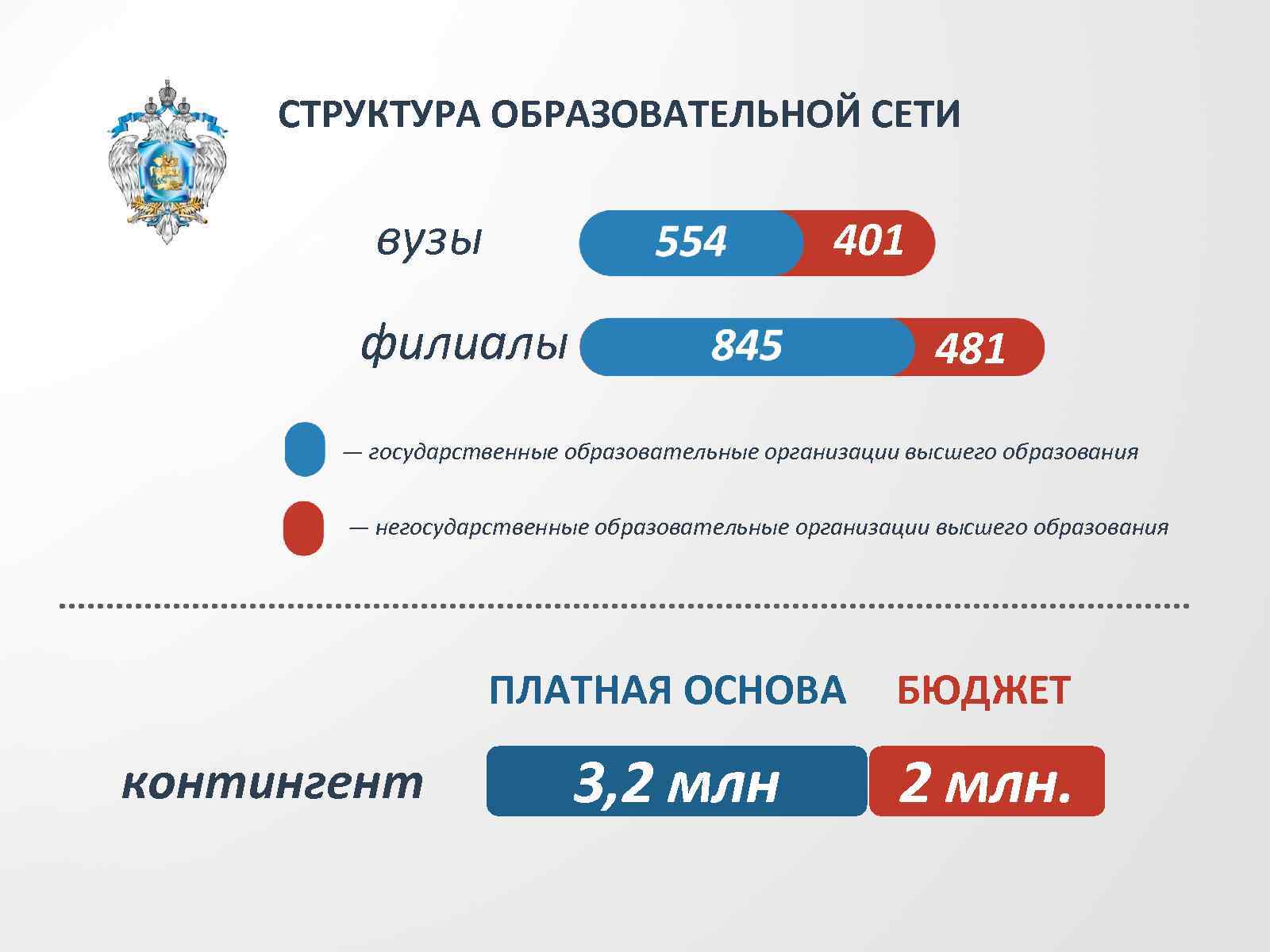 СТРУКТУРА ОБРАЗОВАТЕЛЬНОЙ СЕТИ

вузы 554 401

филиалы 845 481

— государственные образовательные организации высшего образования

— негосударственные образовательные организации высшего образования

ПЛАТНАЯ ОСНОВА БЮДЖЕТ

контингент 3,2 млн 2 млн.